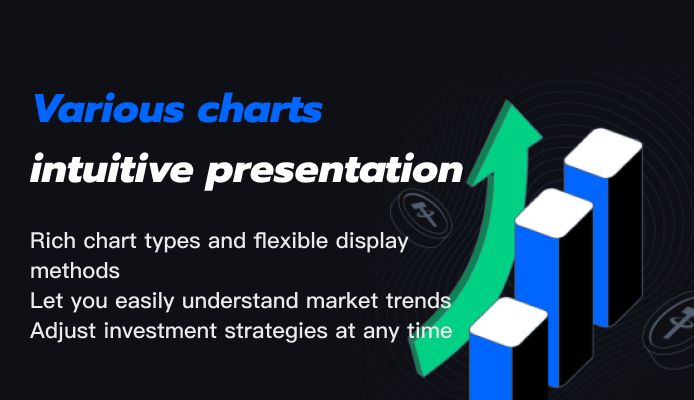 Various charts
intuitive presentation

Rich chart types and flexible display methods
Let you easily understand market trends
Adjust investment strategies at any time